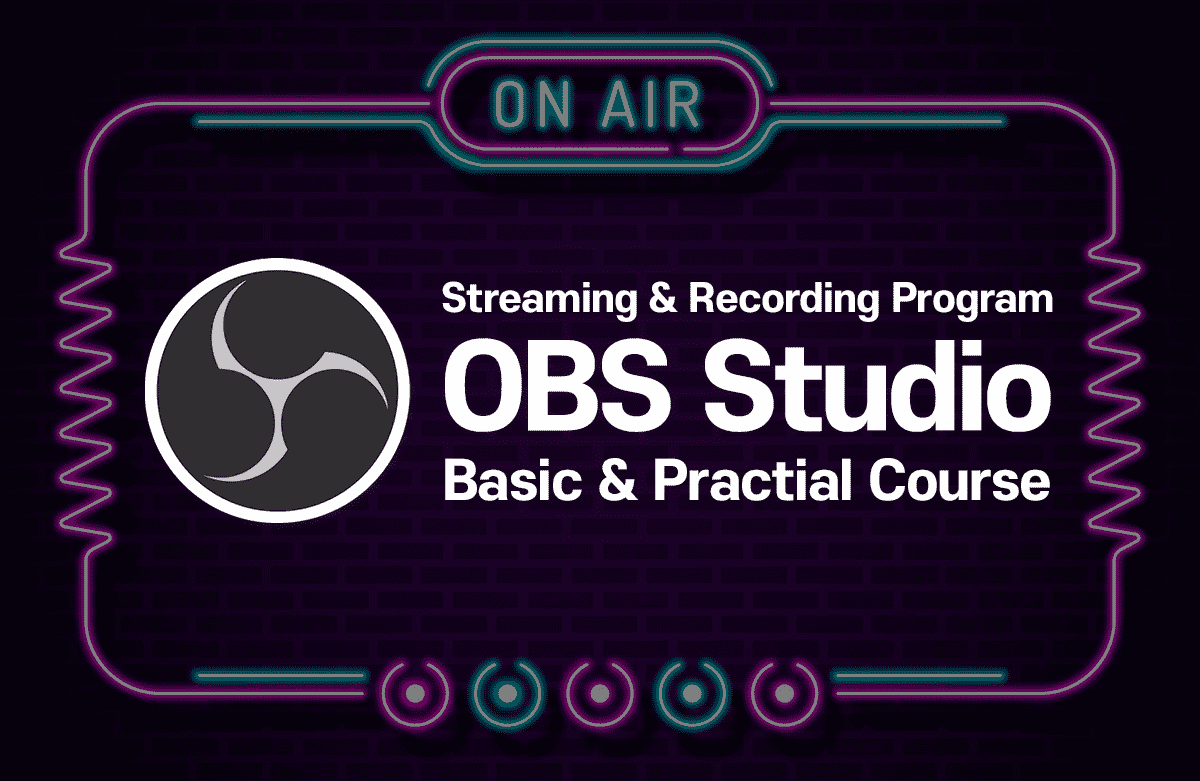 ON AIR

Streaming & Recording Program
OBS Studio
Basic & Practial Course